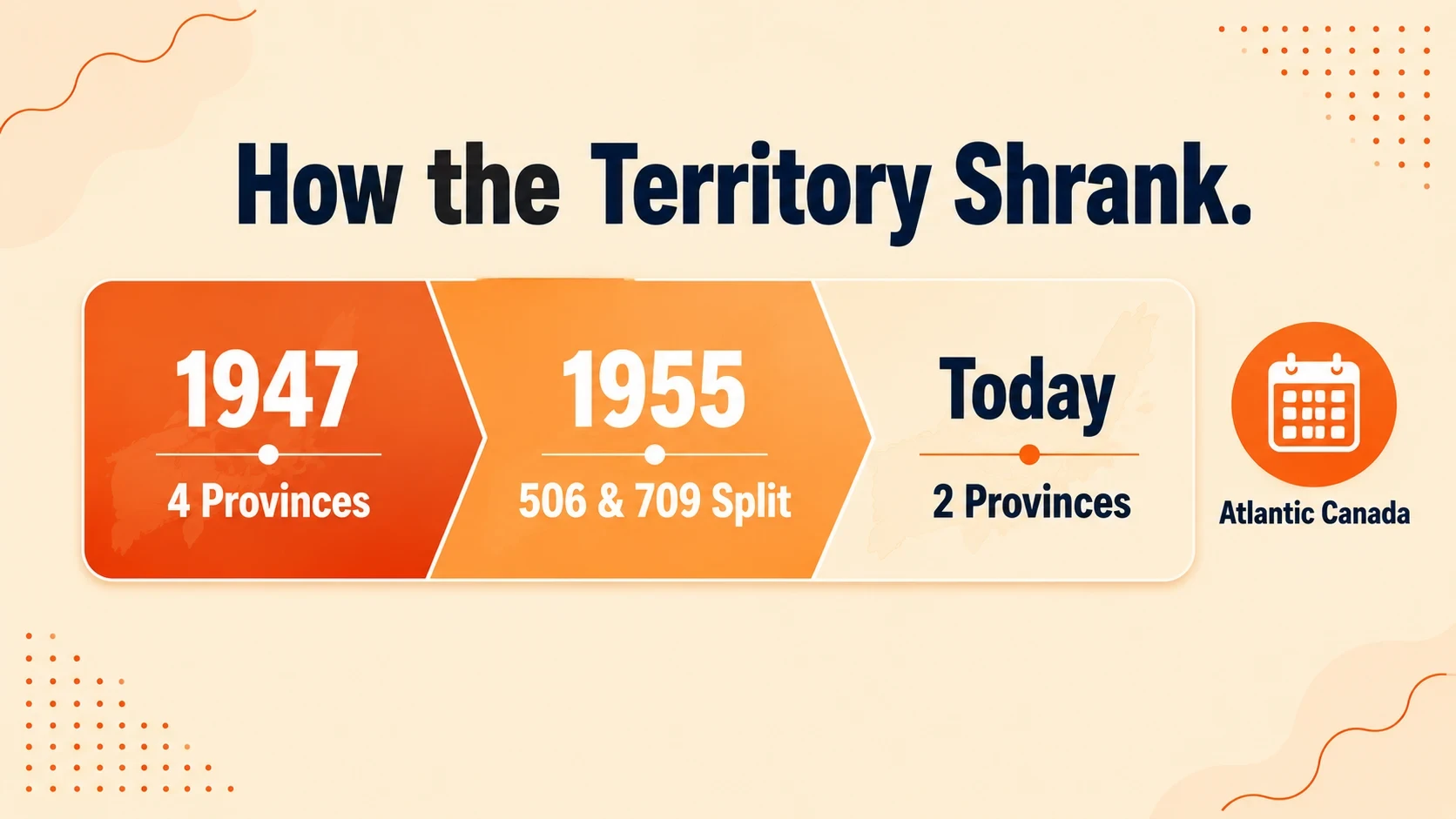 How the Territory Shrank.

1947
4 Provinces

1955
506 & 709 Split

Today
2 Provinces

Atlantic Canada